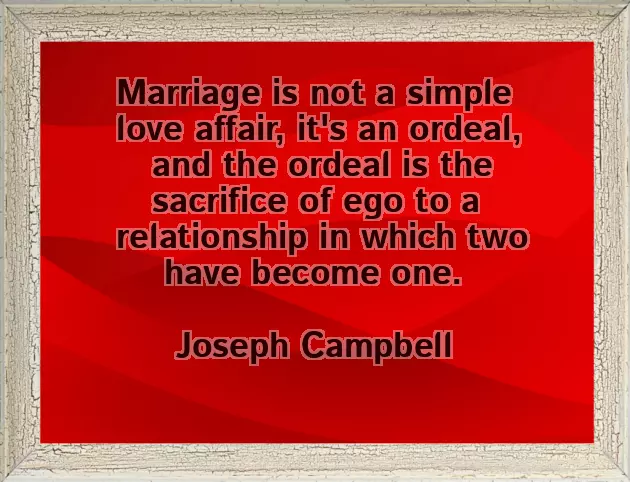 Marriage is not a simple love affair, it's an ordeal, and the ordeal is the sacrifice of ego to a relationship in which two have become one.

Joseph Campbell